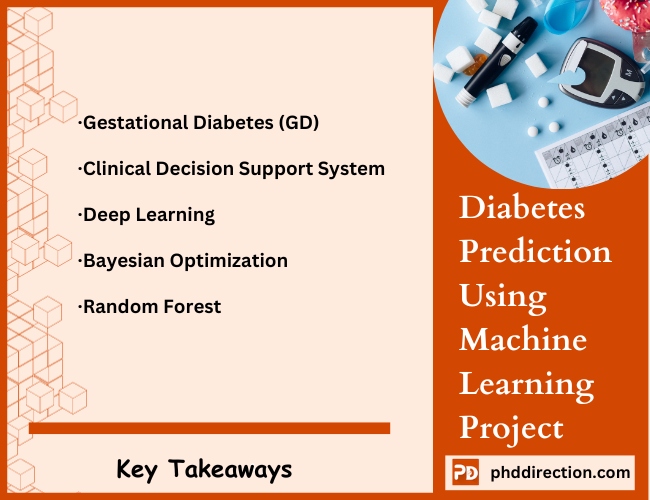 ·Gestational Diabetes (GD)

·Clinical Decision Support System

·Deep Learning

·Bayesian Optimization

·Random Forest

Key Takeaways

Diabetes Prediction Using Machine Learning Project

PD phddirection.com